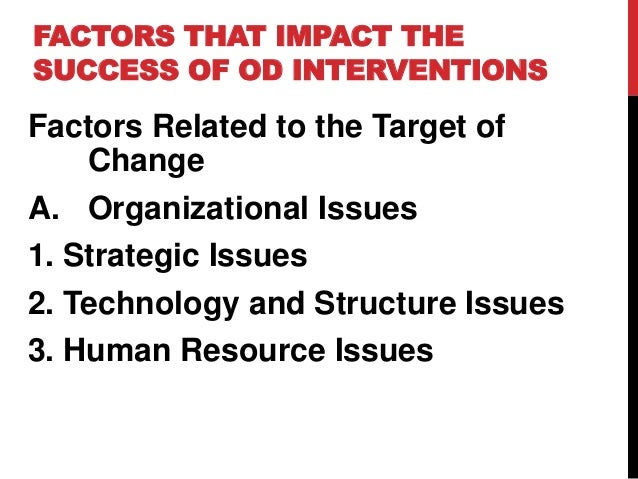 FACTORS THAT IMPACT THE SUCCESS OF OD INTERVENTIONS

Factors Related to the Target of Change

A. Organizational Issues

1. Strategic Issues

2. Technology and Structure Issues

3. Human Resource Issues